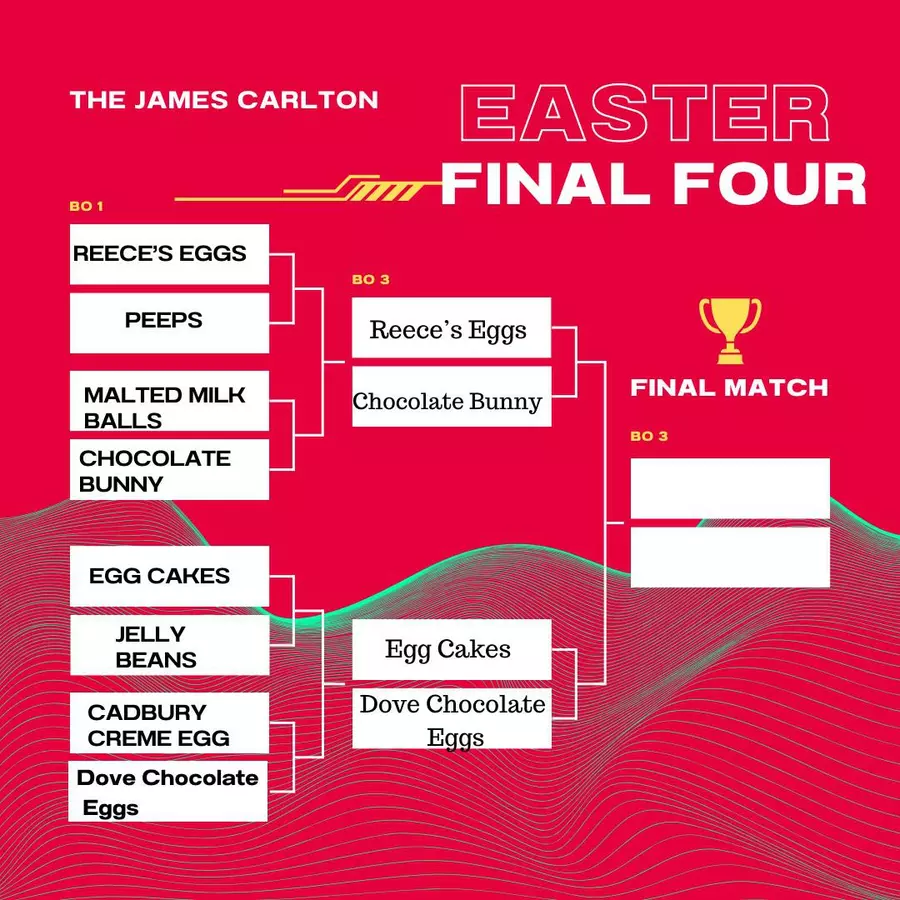 THE JAMES CARLTON

EASTER

FINAL FOUR

BO 1

REECE'S EGGS

PEEPS

MALTED MILK BALLS

CHOCOLATE BUNNY

EGG CAKES

JELLY BEANS

CADBURY CREME EGG

Dove Chocolate Eggs

BO 3

Reece's Eggs

Chocolate Bunny

Egg Cakes

Dove Chocolate Eggs

FINAL MATCH

BO 3